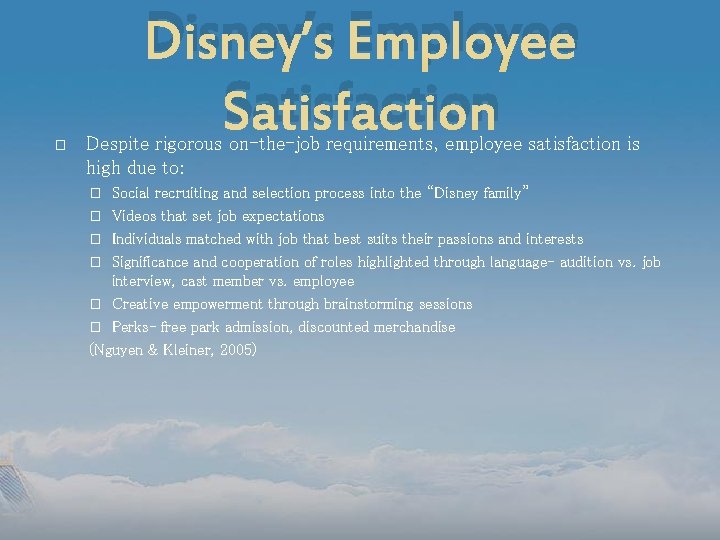 Disney's Employee Satisfaction

□ Despite rigorous on-the-job requirements, employee satisfaction is high due to:

□ Social recruiting and selection process into the "Disney family"

□ Videos that set job expectations

□ Individuals matched with job that best suits their passions and interests

□ Significance and cooperation of roles highlighted through language- audition vs. job interview, cast member vs. employee

□ Creative empowerment through brainstorming sessions

□ Perks- free park admission, discounted merchandise

(Nguyen & Kleiner, 2005)